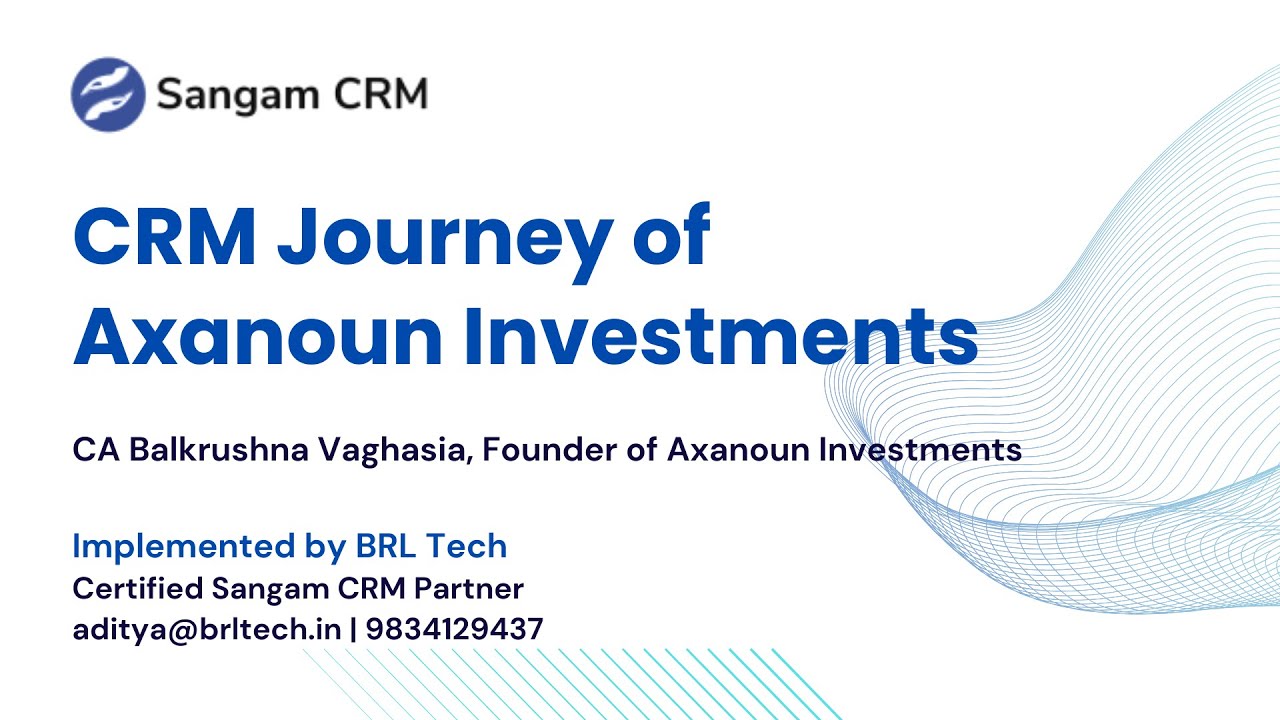 Sangam CRM

CRM Journey of Axanoun Investments

CA Balkrushna Vaghasia, Founder of Axanoun Investments

Implemented by BRL Tech
Certified Sangam CRM Partner
aditya@brltech.in | 9834129437